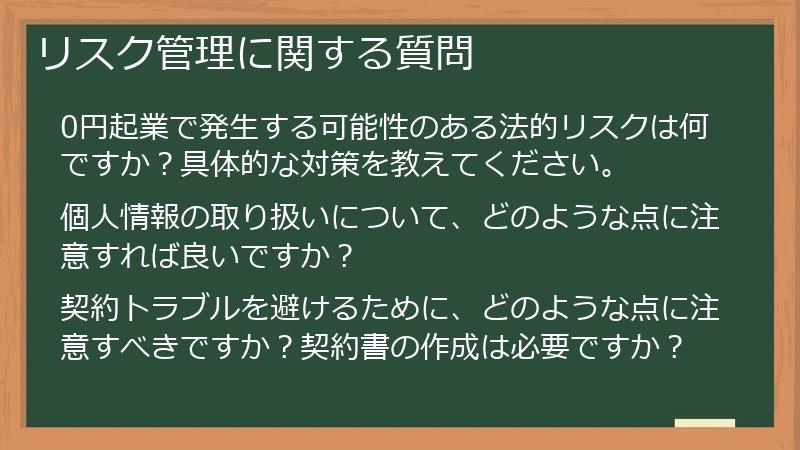 リスク管理に関する質問

0円起業で発生する可能性のある法的リスクは何ですか？具体的な対策を教えてください。

個人情報の取り扱いについて、どのような点に注意すれば良いですか？

契約トラブルを避けるために、どのような点に注意すべきですか？契約書の作成は必要ですか？